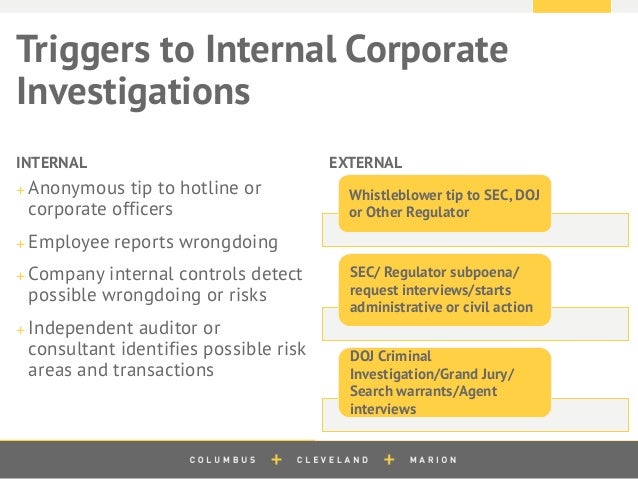 Triggers to Internal Corporate Investigations

INTERNAL

+ Anonymous tip to hotline or corporate officers

+ Employee reports wrongdoing

+ Company internal controls detect possible wrongdoing or risks

+ Independent auditor or consultant identifies possible risk areas and transactions

EXTERNAL

Whistleblower tip to SEC, DOJ or Other Regulator

SEC/ Regulator subpoena/ request interviews/starts administrative or civil action

DOJ Criminal Investigation/Grand Jury/ Search warrants/Agent interviews

COLUMBUS + CLEVELAND + MARION